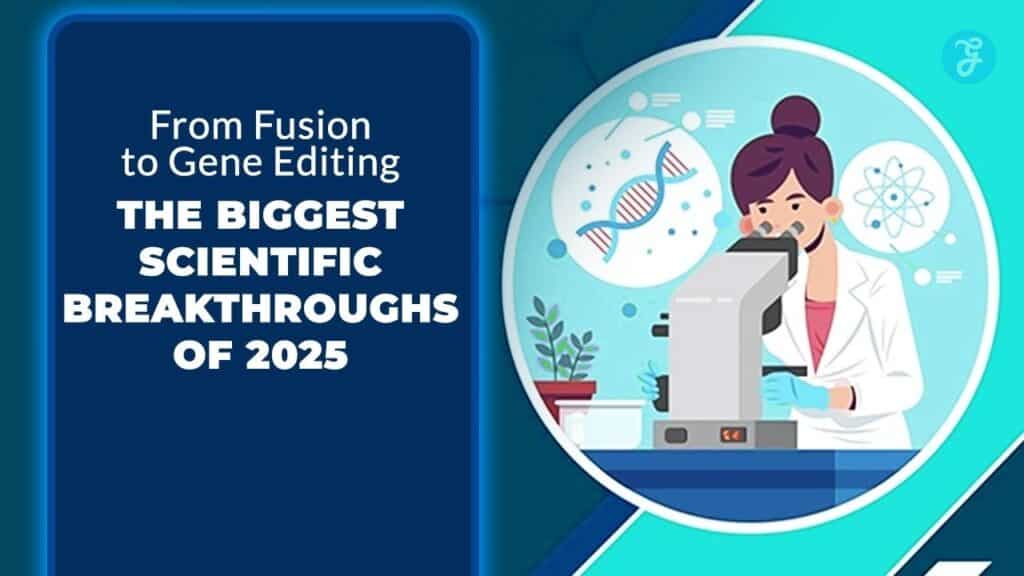 From Fusion to Gene Editing

THE BIGGEST SCIENTIFIC BREAKTHROUGHS OF 2025